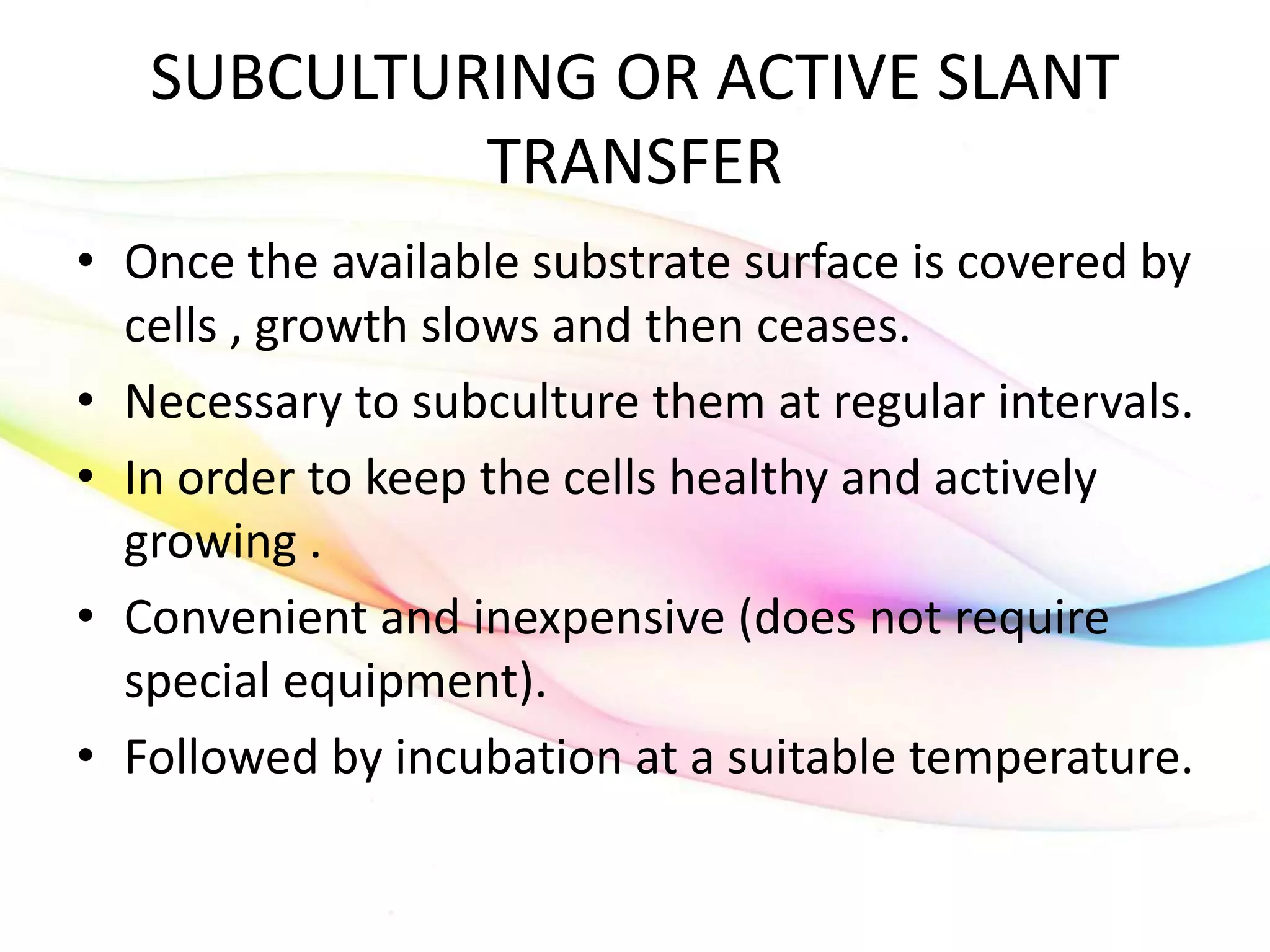 SUBCULTURING OR ACTIVE SLANT TRANSFER

• Once the available substrate surface is covered by cells , growth slows and then ceases.
• Necessary to subculture them at regular intervals.
• In order to keep the cells healthy and actively growing .
• Convenient and inexpensive (does not require special equipment).
• Followed by incubation at a suitable temperature.